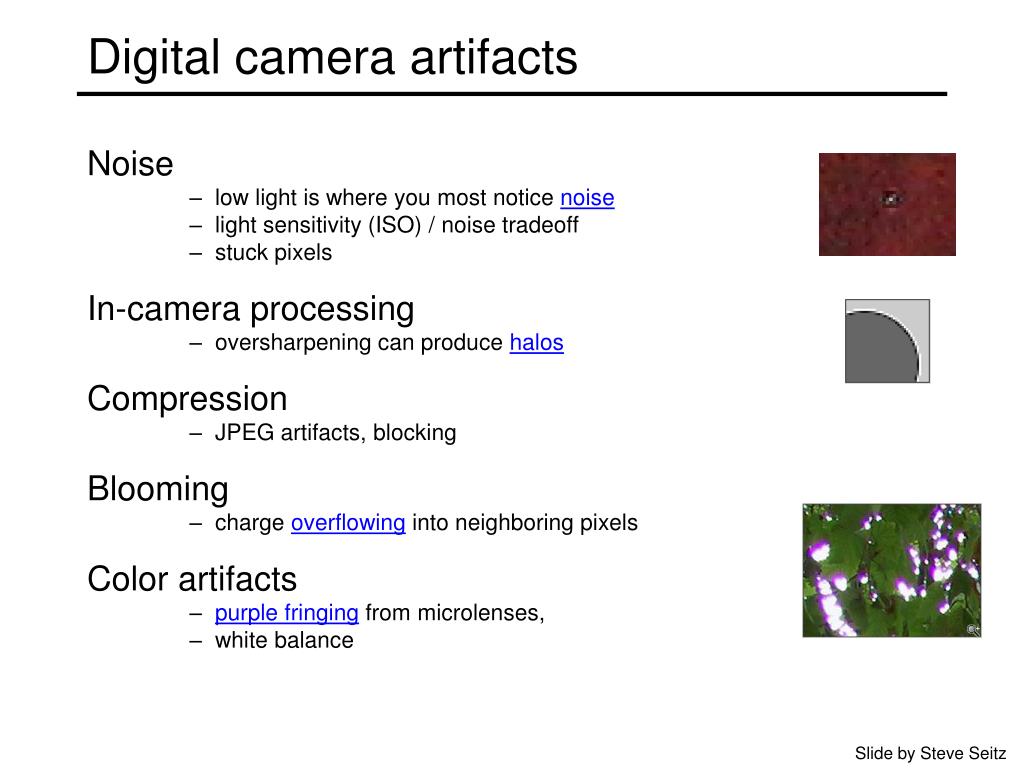 Digital camera artifacts

Noise
– low light is where you most notice noise
– light sensitivity (ISO) / noise tradeoff
– stuck pixels

In-camera processing
– oversharpening can produce halos

Compression
– JPEG artifacts, blocking

Blooming
– charge overflowing into neighboring pixels

Color artifacts
– purple fringing from microlenses,
– white balance

Slide by Steve Seitz